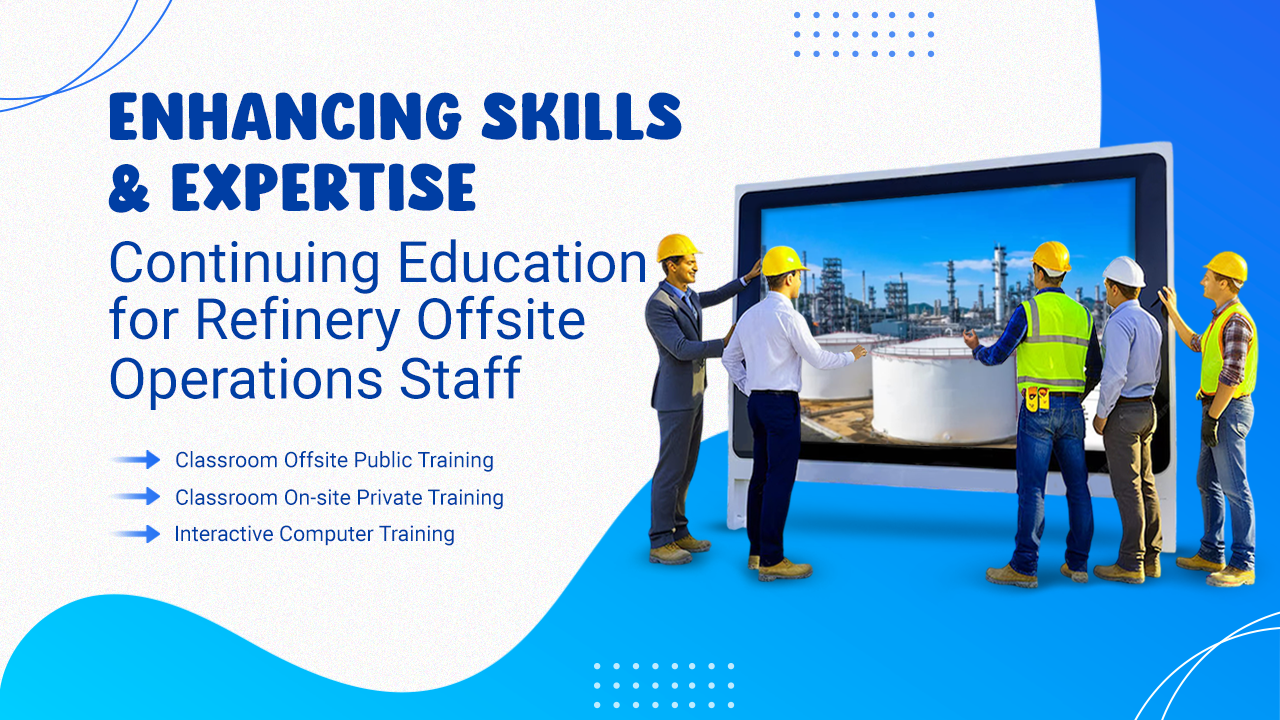 ENHANCING SKILLS & EXPERTISE
Continuing Education for Refinery Offsite Operations Staff

Classroom Offsite Public Training
Classroom On-site Private Training
Interactive Computer Training